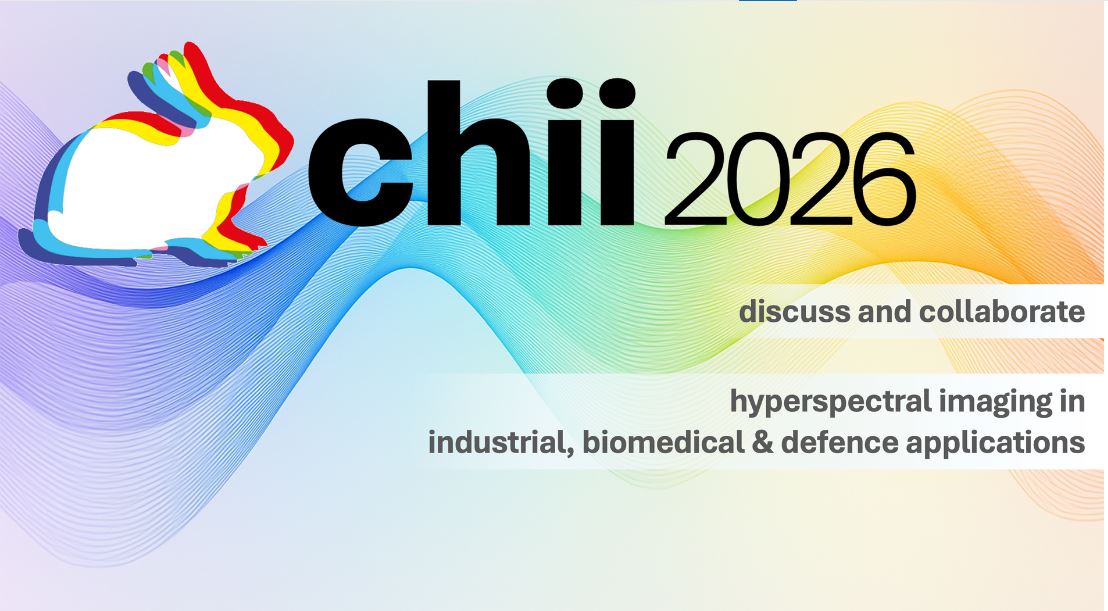 chii 2026

discuss and collaborate

hyperspectral imaging in industrial, biomedical & defence applications